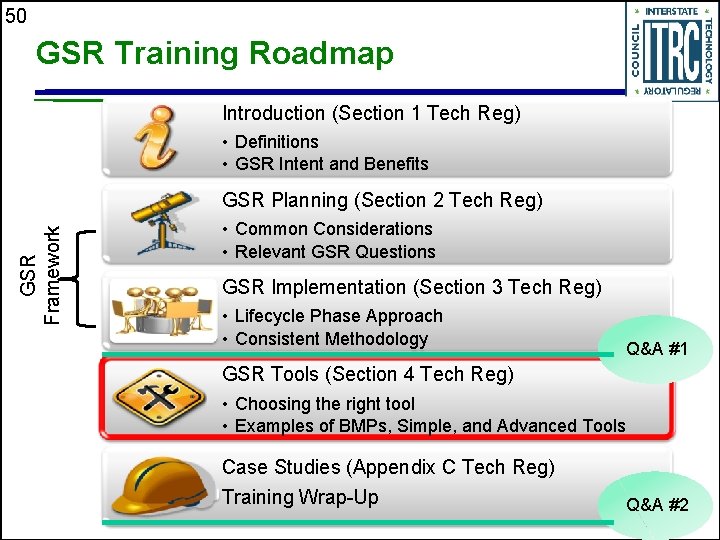 50

GSR Training Roadmap

INTERSTATE TECHNOLOGY REGULATORY COUNCIL
ITRC

GSR Framework

Introduction (Section 1 Tech Reg)
• Definitions
• GSR Intent and Benefits

GSR Planning (Section 2 Tech Reg)
• Common Considerations
• Relevant GSR Questions

GSR Implementation (Section 3 Tech Reg)
• Lifecycle Phase Approach
• Consistent Methodology

Q&A #1

GSR Tools (Section 4 Tech Reg)
• Choosing the right tool
• Examples of BMPs, Simple, and Advanced Tools

Case Studies (Appendix C Tech Reg)
Training Wrap-Up

Q&A #2